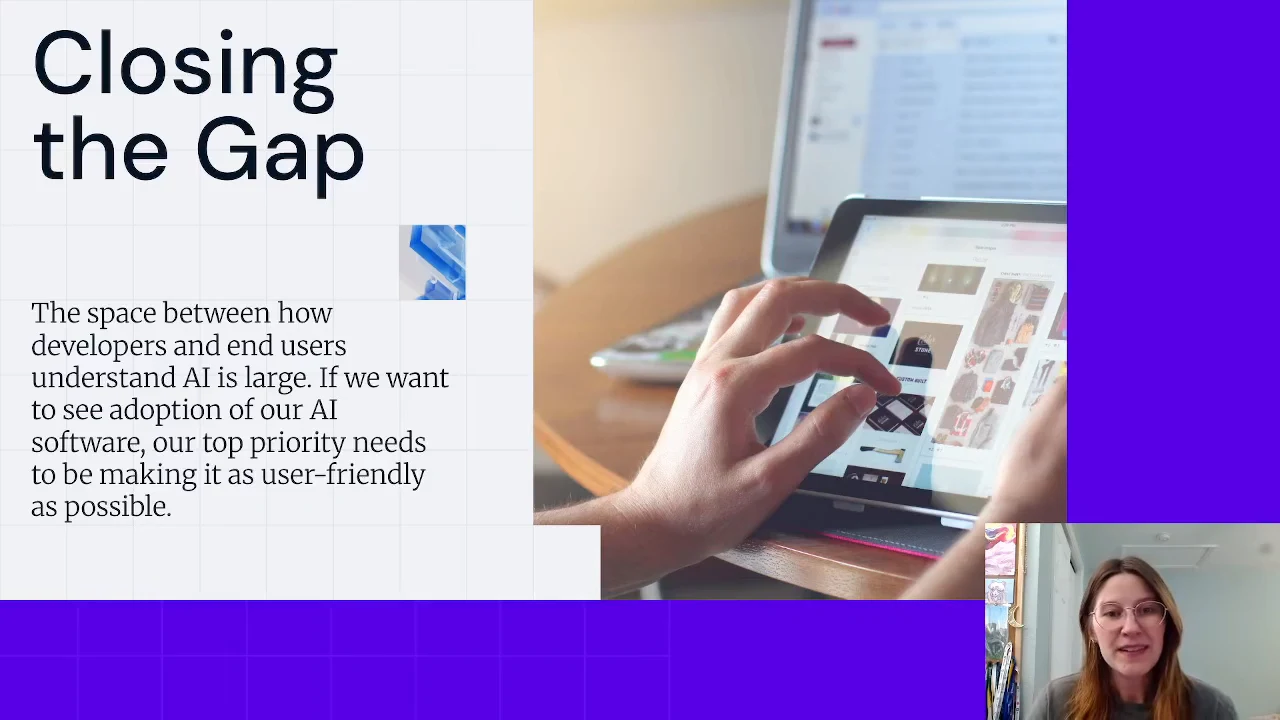 Closing the Gap

The space between how developers and end users understand AI is large. If we want to see adoption of our AI software, our top priority needs to be making it as user-friendly as possible.